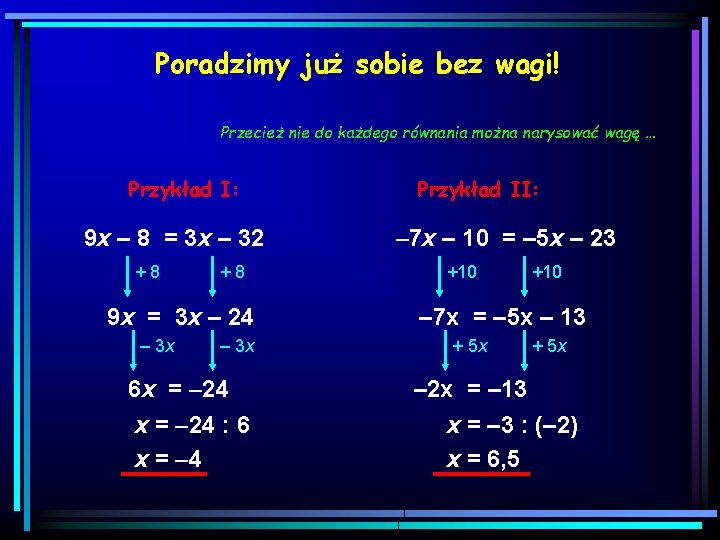 Poradzimy już sobie bez wagi!

Przecież nie do każdego równania można narysować wagę …

Przykład I:

$9x - 8 = 3x - 32$

$+8$ $+8$

$9x = 3x - 24$

$-3x$ $-3x$

$6x = -24$

$x = -24 : 6$

$x = -4$

Przykład II:

$-7x - 10 = -5x - 23$

$+10$ $+10$

$-7x = -5x - 13$

$+5x$ $+5x$

$-2x = -13$

$x = -3 : (-2)$

$x = 6,5$